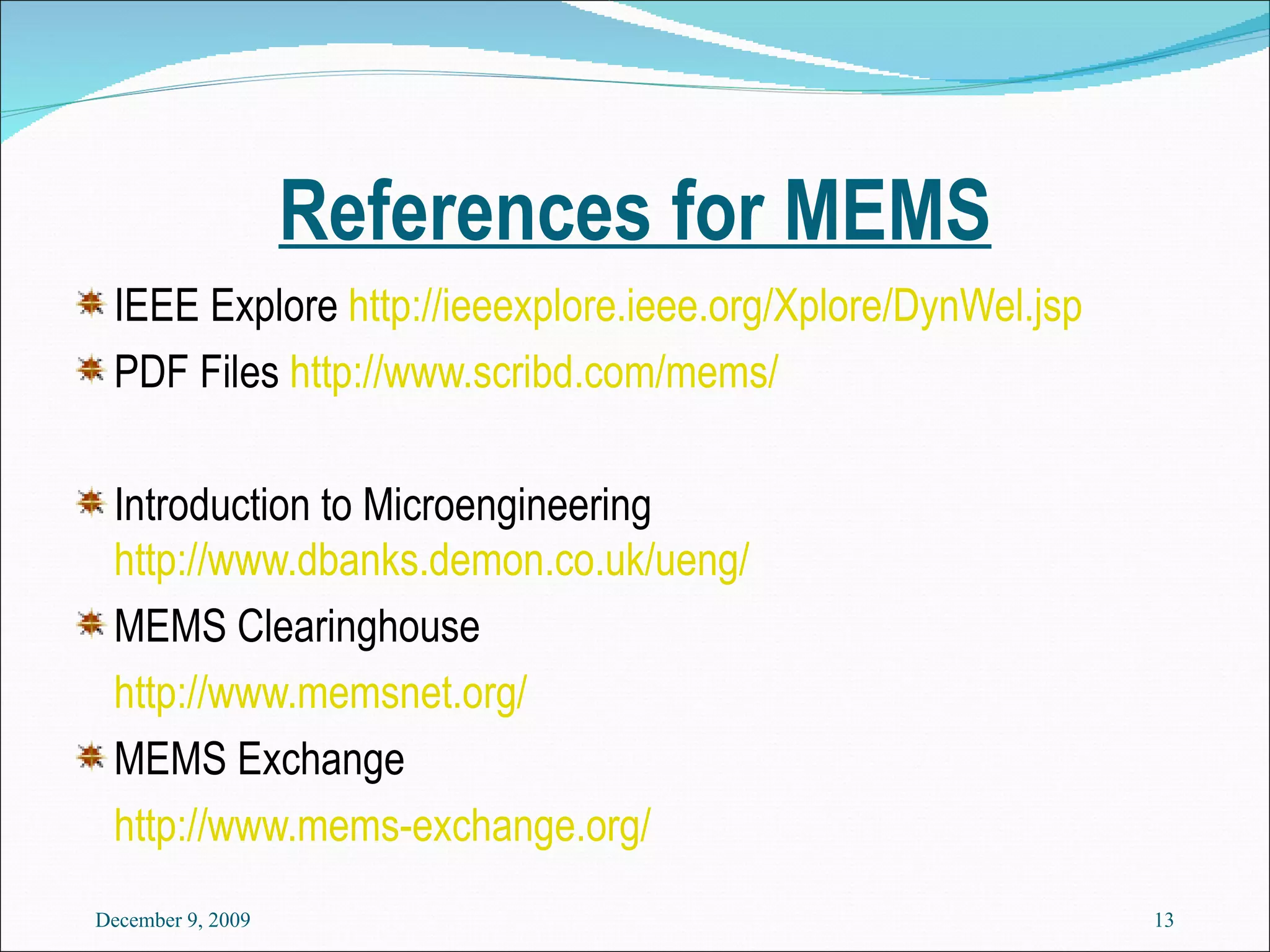 References for MEMS

IEEE Explore http://ieeexplore.ieee.org/Xplore/DynWel.jsp

PDF Files http://www.scribd.com/mems/

Introduction to Microengineering http://www.dbanks.demon.co.uk/ueng/

MEMS Clearinghouse

http://www.memsnet.org/

MEMS Exchange

http://www.mems-exchange.org/

December 9, 2009

13